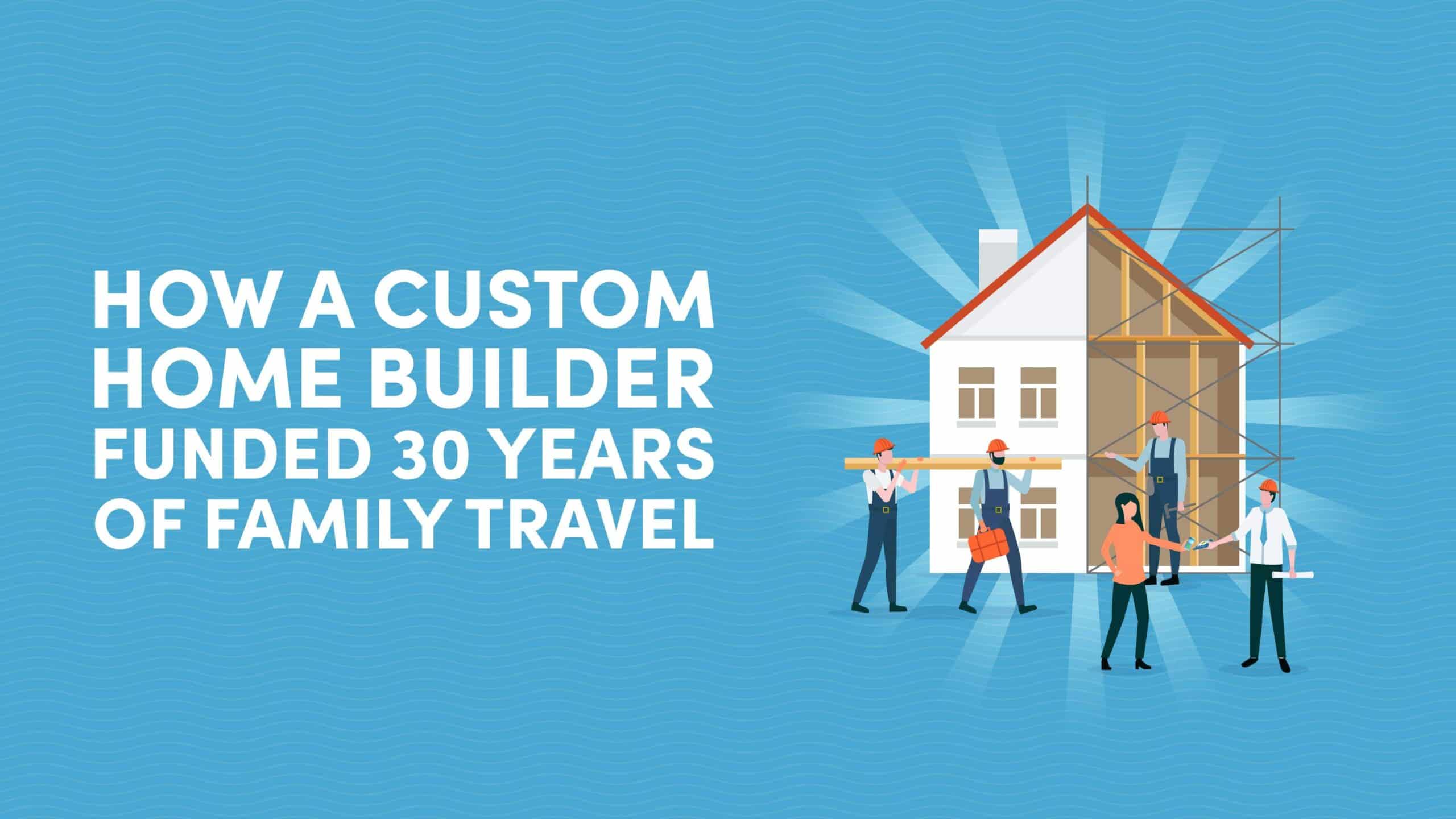 HOW A CUSTOM HOME BUILDER FUNDED 30 YEARS OF FAMILY TRAVEL